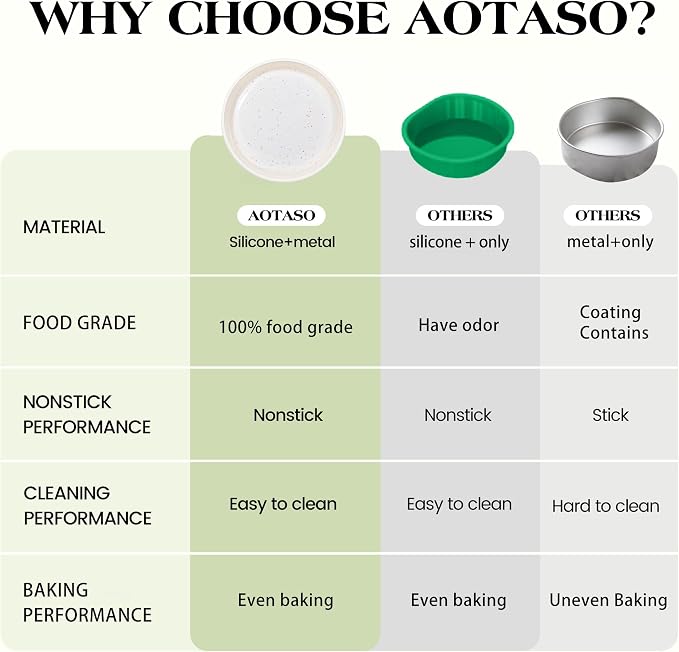 WHY CHOOSE AOTASO?

| | AOTASO | OTHERS | OTHERS |
|---|---|---|---|
| MATERIAL | Silicone+metal | silicone + only | metal+only |
| FOOD GRADE | 100% food grade | Have odor | Coating Contains |
| NONSTICK PERFORMANCE | Nonstick | Nonstick | Stick |
| CLEANING PERFORMANCE | Easy to clean | Easy to clean | Hard to clean |
| BAKING PERFORMANCE | Even baking | Even baking | Uneven Baking |